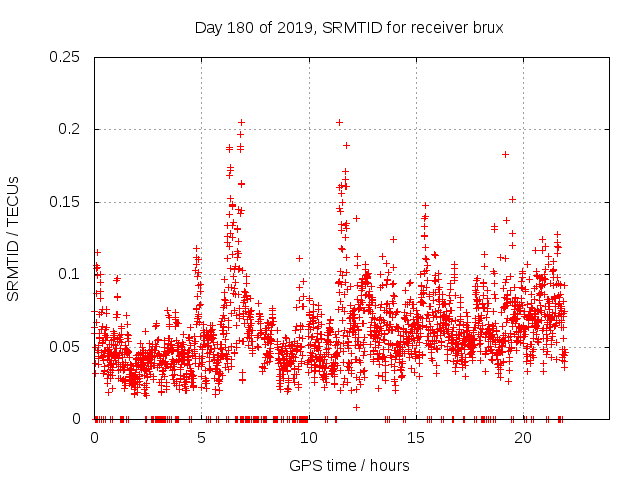 Day 180 of 2019, SRMTID for receiver brux

SRMTID / TECUs

0.25
0.2
0.15
0.1
0.05
0

0
5
10
15
20

GPS time / hours